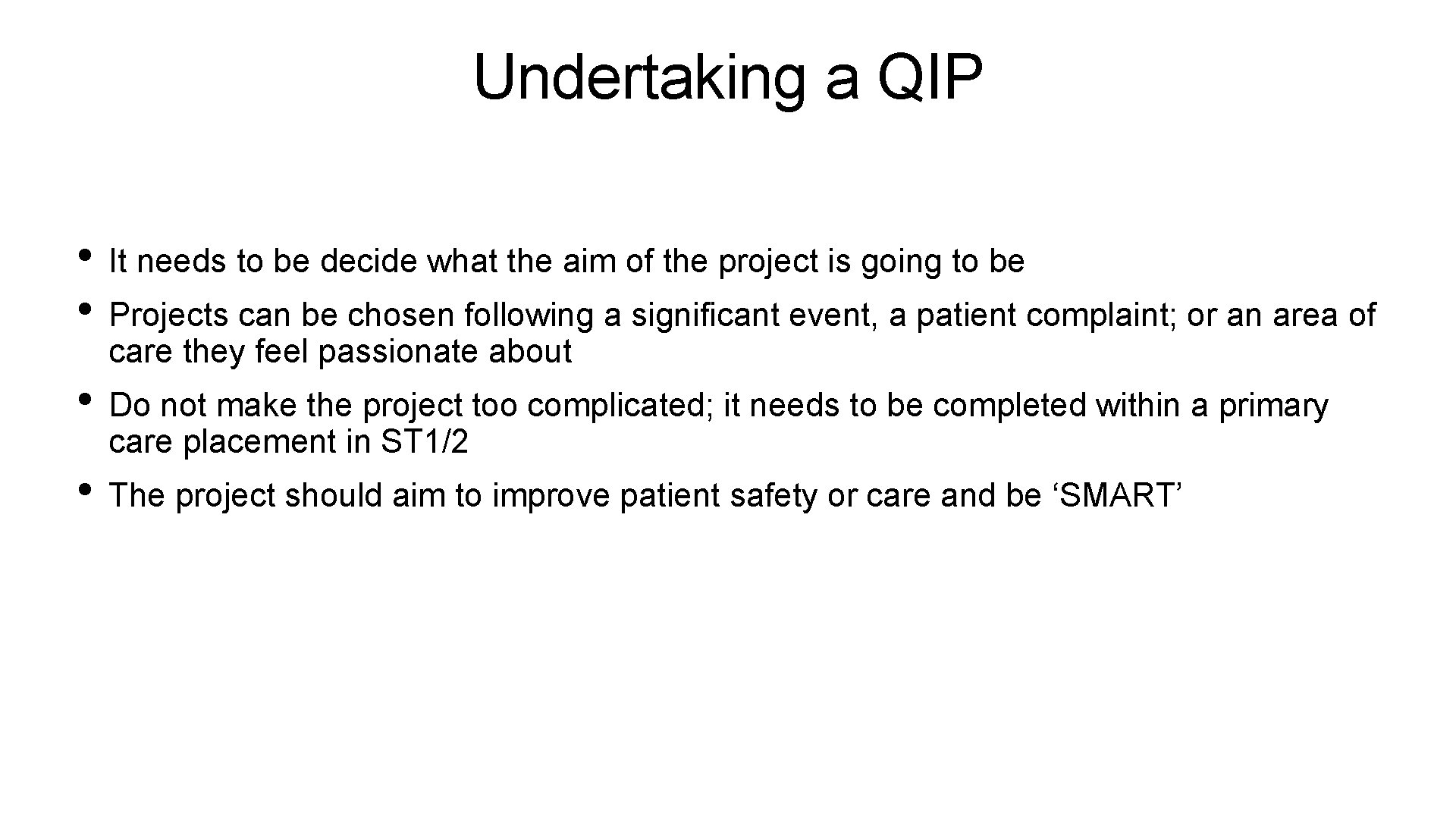 Undertaking a QIP

• It needs to be decide what the aim of the project is going to be

• Projects can be chosen following a significant event, a patient complaint; or an area of care they feel passionate about

• Do not make the project too complicated; it needs to be completed within a primary care placement in ST1/2

• The project should aim to improve patient safety or care and be ‘SMART’